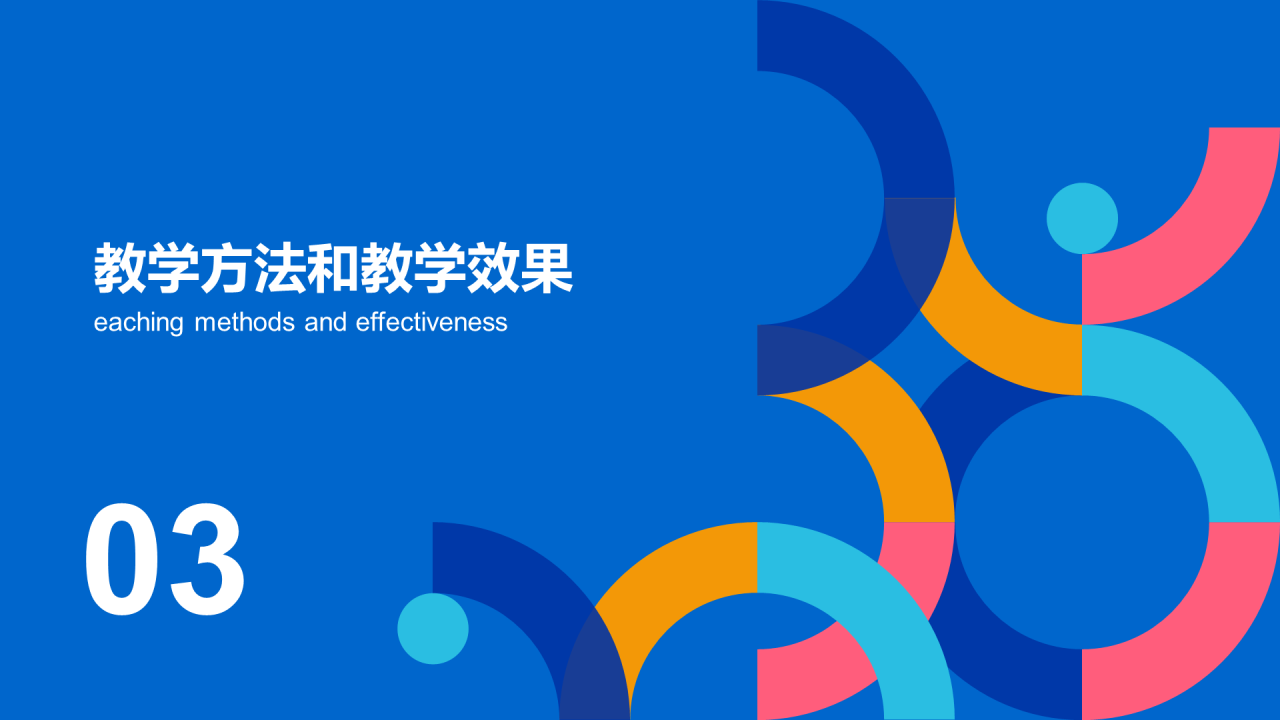 教学方法和教学效果

eaching methods and effectiveness

03